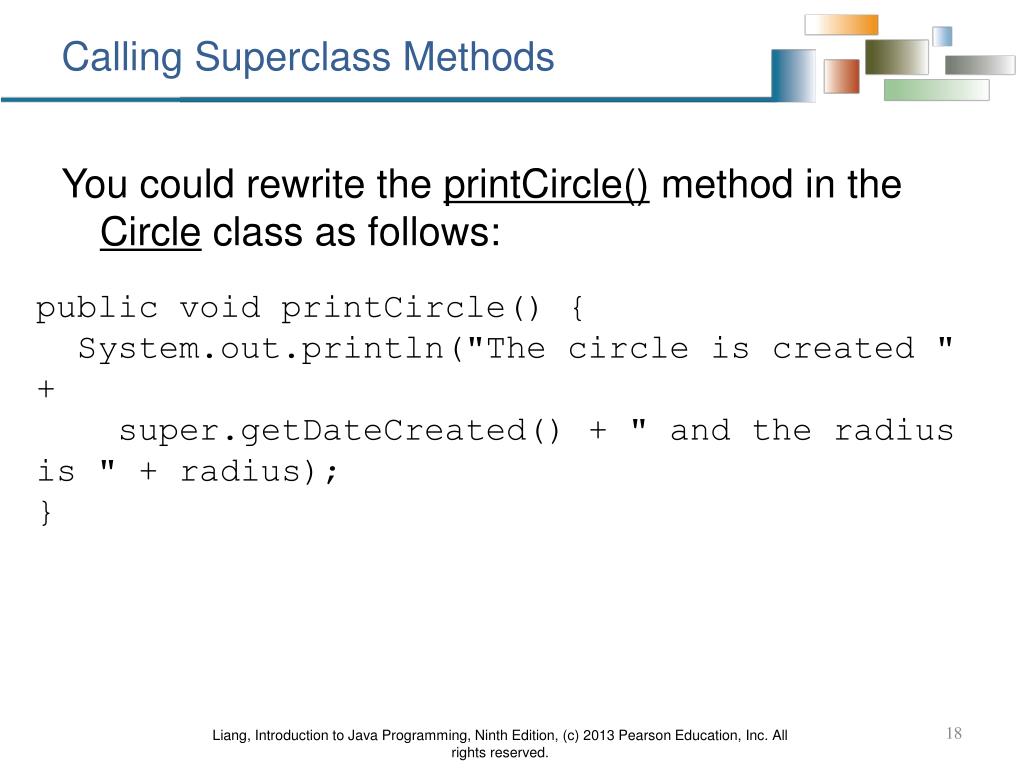 Calling Superclass Methods

You could rewrite the printCircle() method in the Circle class as follows:

public void printCircle() {
  System.out.println("The circle is created " +
    super.getDateCreated() + " and the radius is " + radius);
}

Liang, Introduction to Java Programming, Ninth Edition, (c) 2013 Pearson Education, Inc. All rights reserved.

18